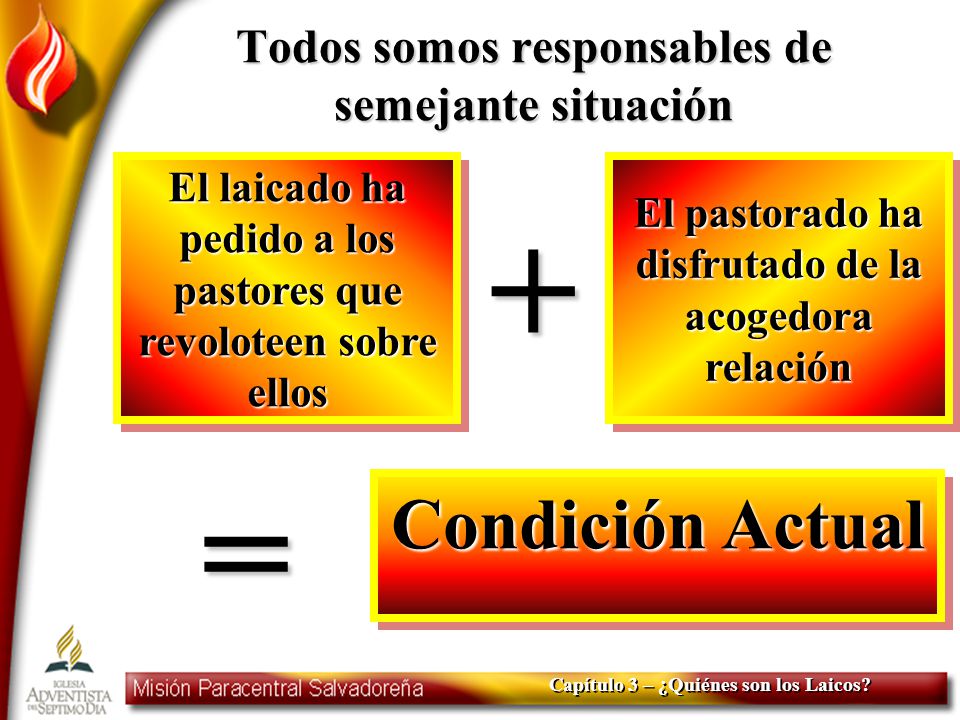 Todos somos responsables de semejante situación

El laicado ha pedido a los pastores que revoloteen sobre ellos

+

El pastorado ha disfrutado de la acogedora relación

=

Condición Actual

IGLESIA ADVENTISTA DEL SÉPTIMO DÍA

Misión Paracentral Salvadoreña

Capítulo 3 – ¿Quiénes son los Laicos?